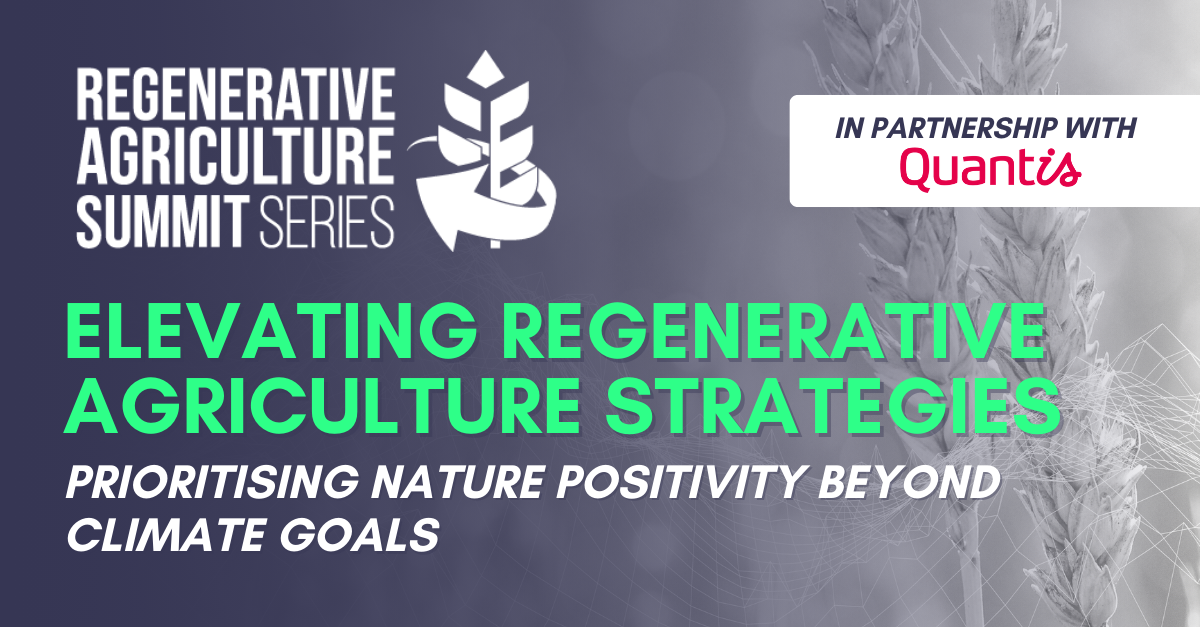 REGENERATIVE AGRICULTURE SUMMIT SERIES

IN PARTNERSHIP WITH
Quantis

ELEVATING REGENERATIVE AGRICULTURE STRATEGIES

PRIORITISING NATURE POSITIVITY BEYOND CLIMATE GOALS